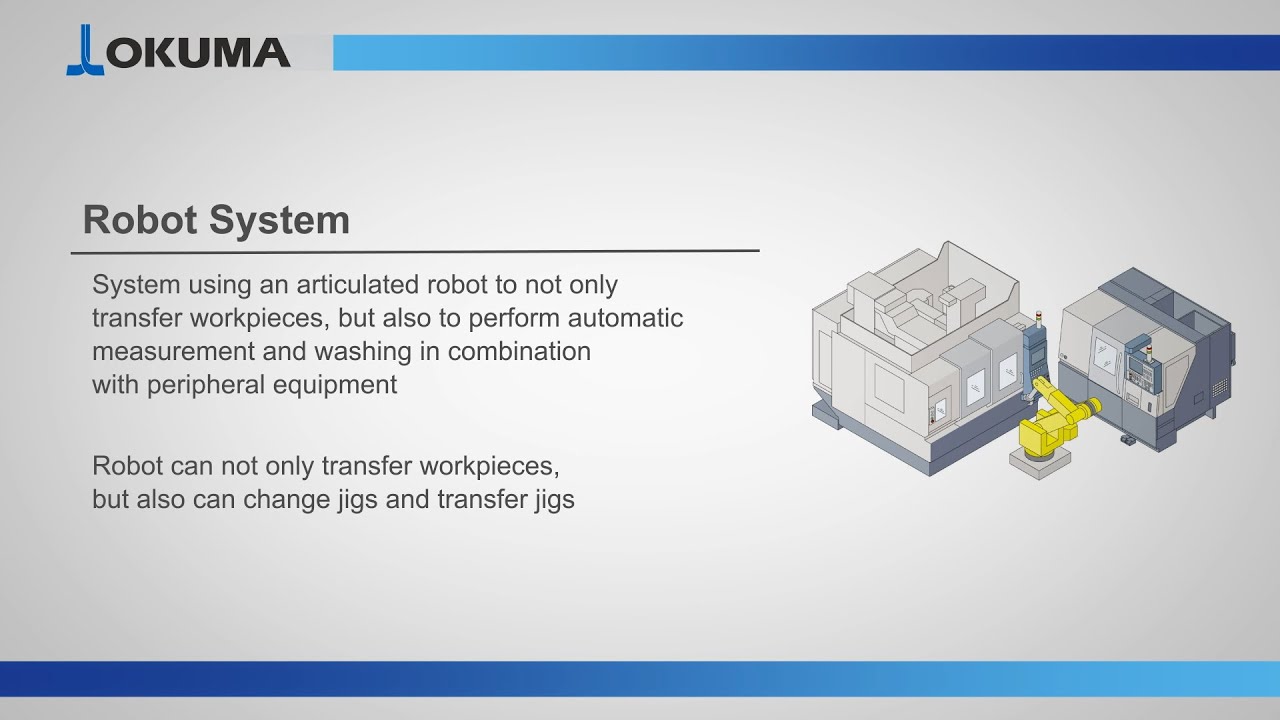 OKUMA

Robot System

System using an articulated robot to not only transfer workpieces, but also to perform automatic measurement and washing in combination with peripheral equipment

Robot can not only transfer workpieces, but also can change jigs and transfer jigs